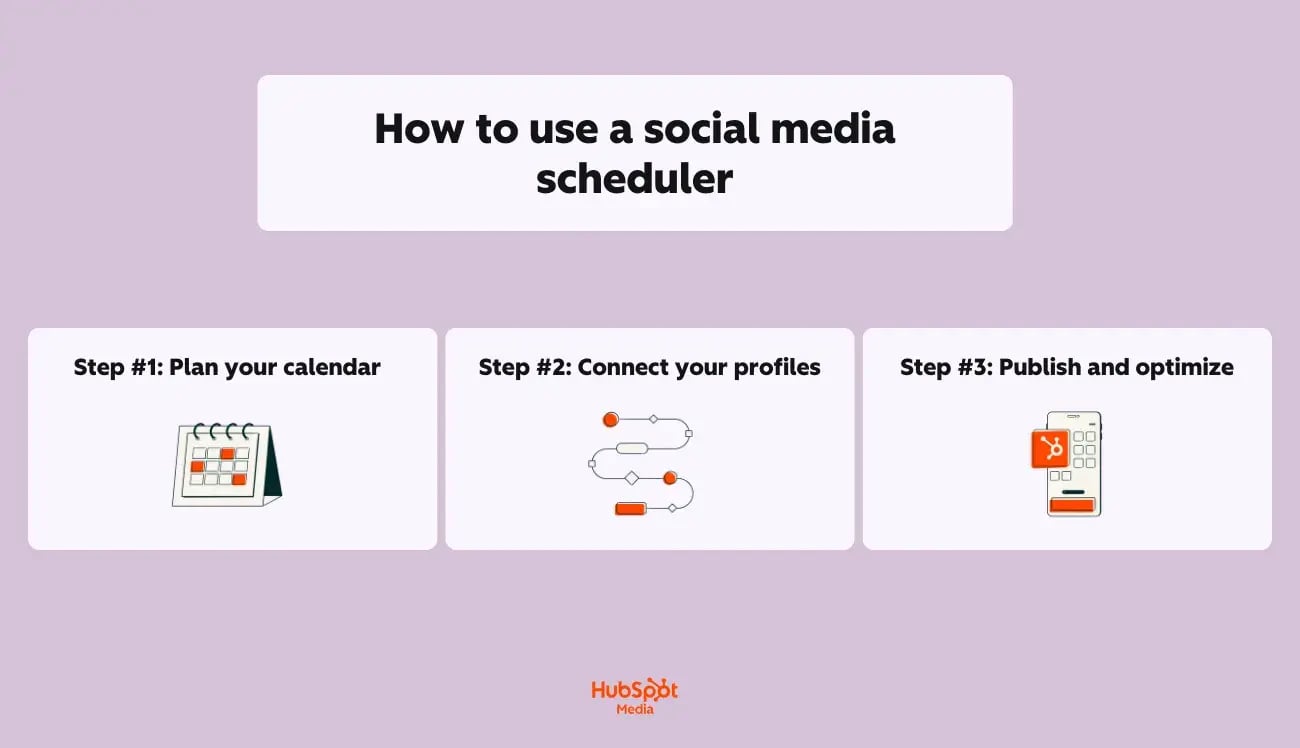 How to use a social media scheduler

Step #1: Plan your calendar

Step #2: Connect your profiles

Step #3: Publish and optimize

HubSpot
Media